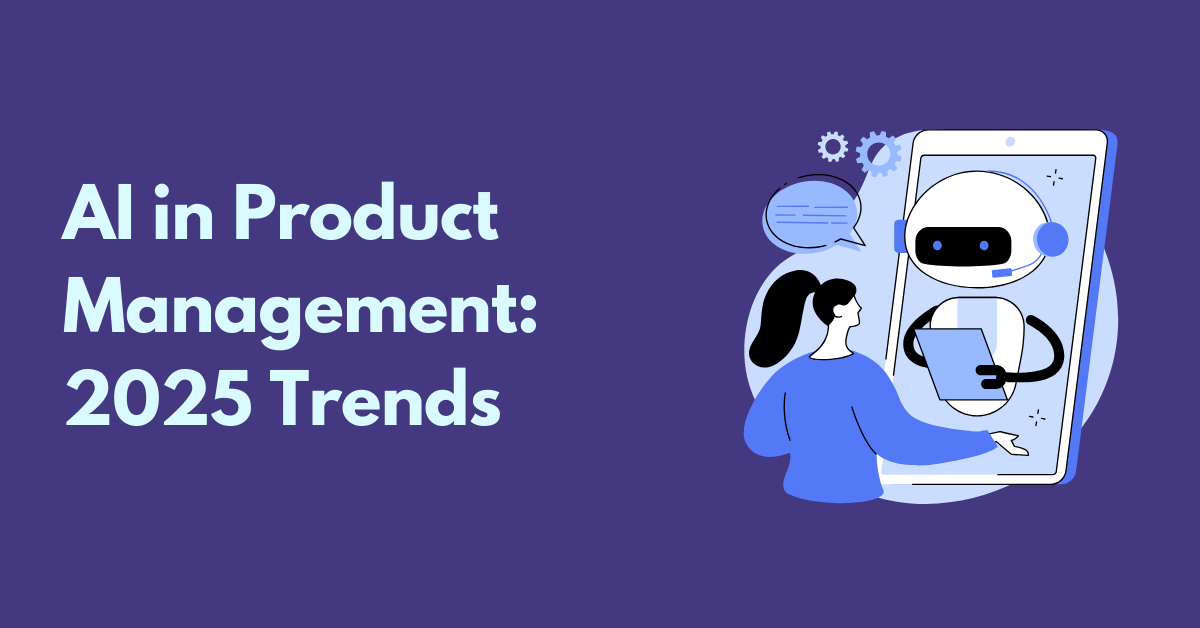 AI in Product Management: 2025 Trends